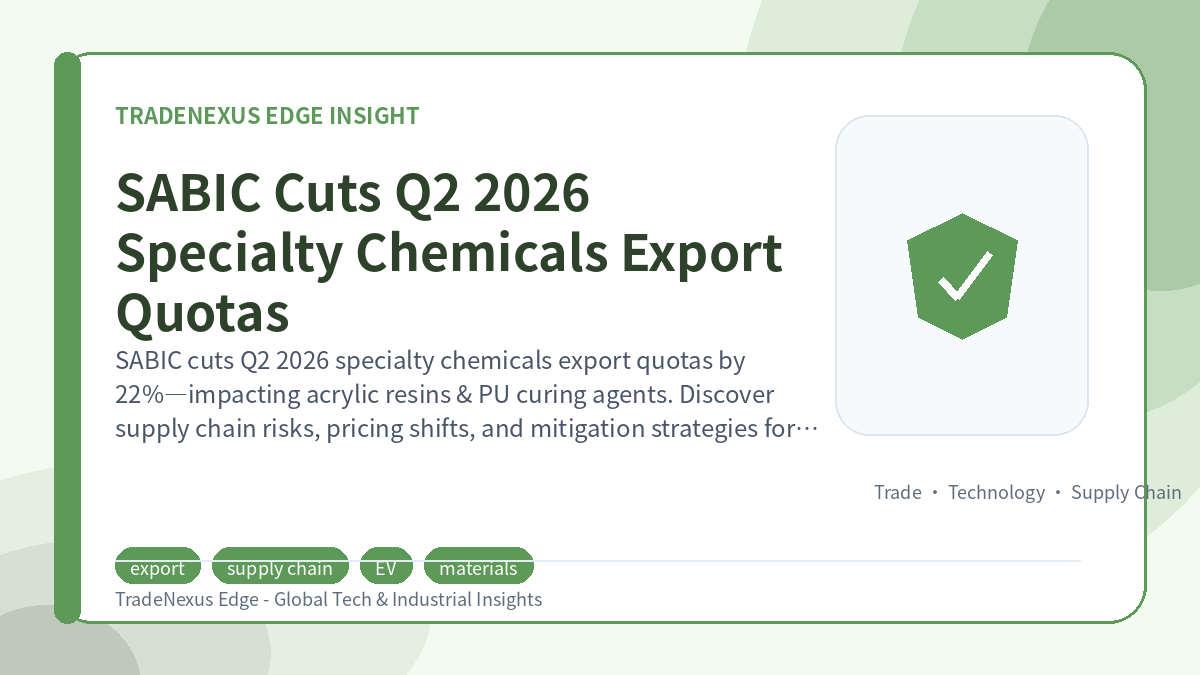 TRADENEXUS EDGE INSIGHT

SABIC Cuts Q2 2026 Specialty Chemicals Export Quotas

SABIC cuts Q2 2026 specialty chemicals export quotas by 22%—impacting acrylic resins & PU curing agents. Discover supply chain risks, pricing shifts, and mitigation strategies for…

Trade • Technology • Supply Chain

export supply chain EV materials

TradeNexus Edge - Global Tech & Industrial Insights